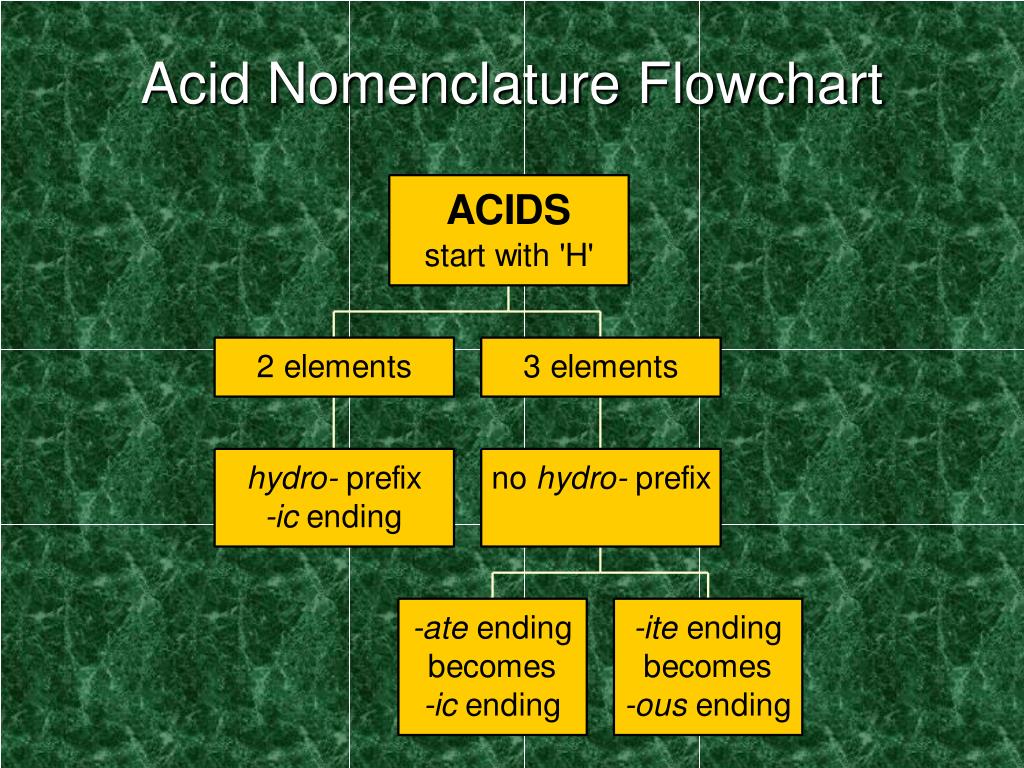 Acid Nomenclature Flowchart

ACIDS
start with 'H'

2 elements

3 elements

hydro- prefix
-ic ending

no hydro- prefix

-ate ending
becomes
-ic ending

-ite ending
becomes
-ous ending